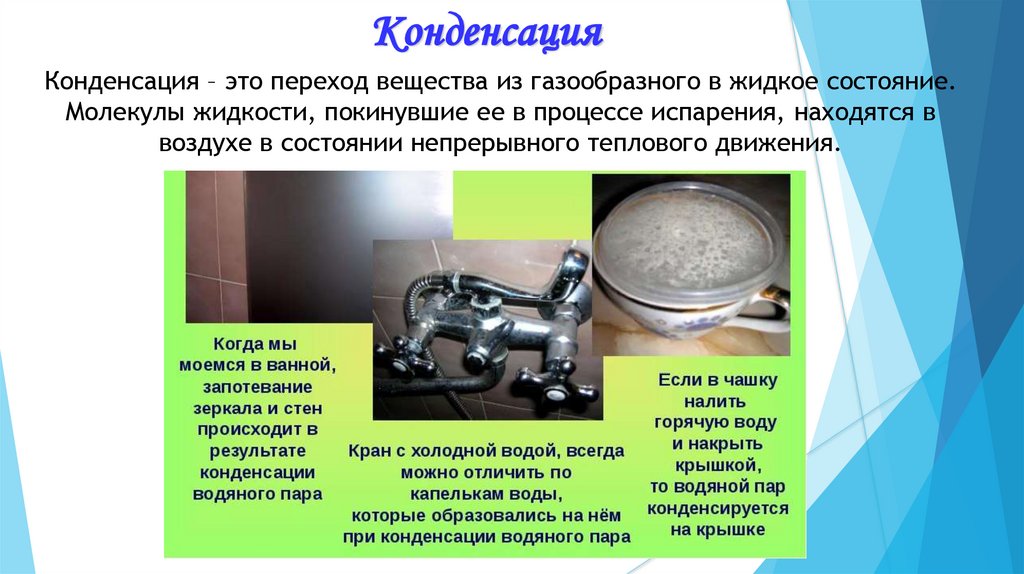 Конденсация

Конденсация – это переход вещества из газообразного в жидкое состояние. Молекулы жидкости, покинувшие ее в процессе испарения, находятся в воздухе в состоянии непрерывного теплового движения.

Когда мы моемся в ванной, запотевание зеркала и стен происходит в результате конденсации водяного пара

Кран с холодной водой, всегда можно отличить по капелькам воды, которые образовались на нём при конденсации водяного пара

Если в чашку налить горячую воду и накрыть крышкой, то водяной пар конденсируется на крышке